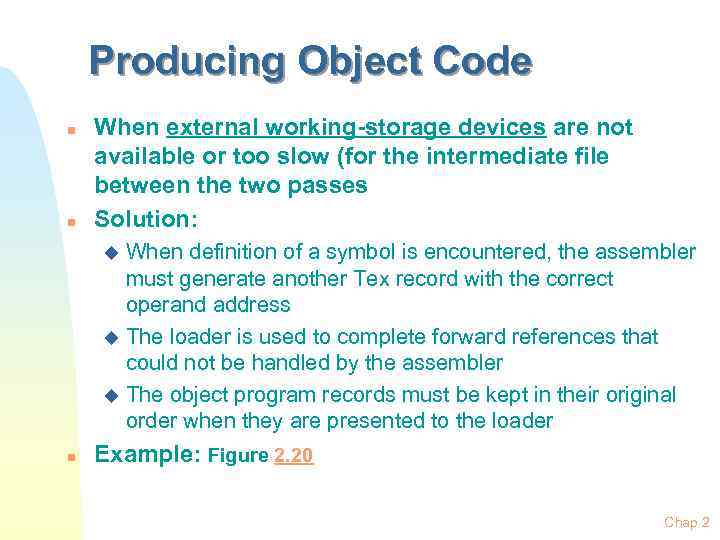 Producing Object Code

When external working-storage devices are not available or too slow (for the intermediate file between the two passes

Solution:

When definition of a symbol is encountered, the assembler must generate another Tex record with the correct operand address

The loader is used to complete forward references that could not be handled by the assembler

The object program records must be kept in their original order when they are presented to the loader

Example: Figure 2.20

Chap 2